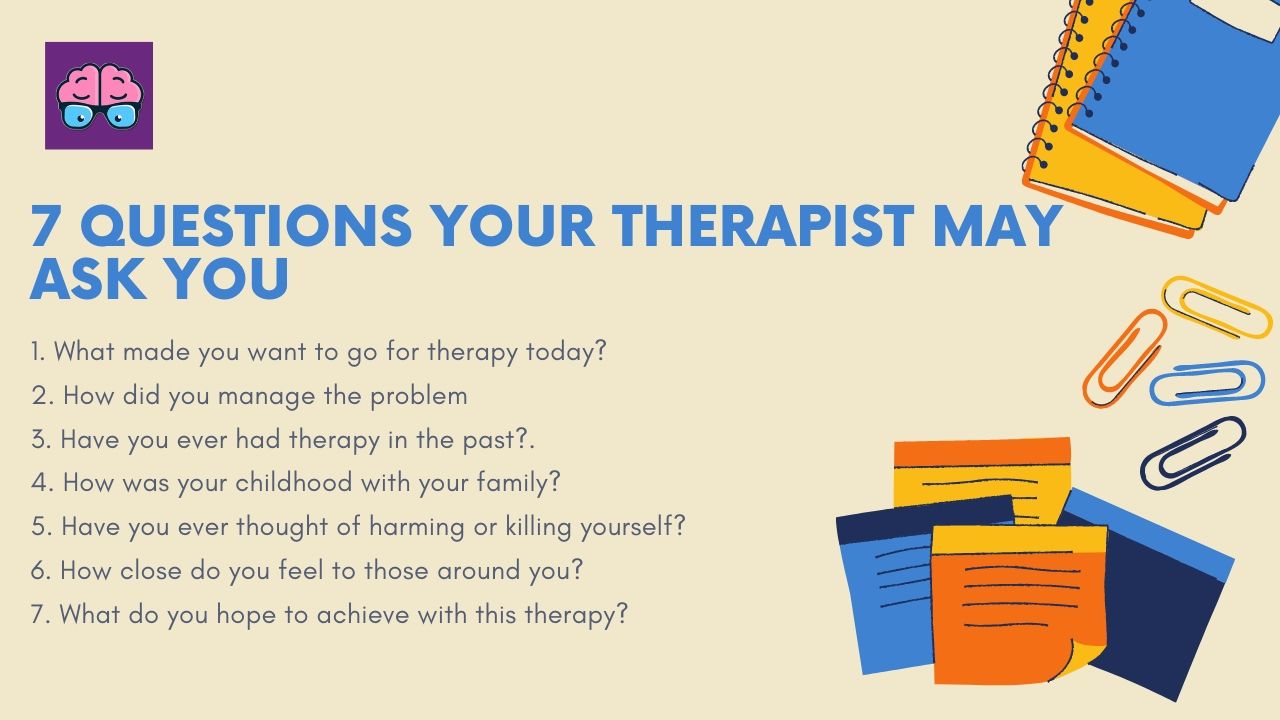 7 QUESTIONS YOUR THERAPIST MAY ASK YOU

1. What made you want to go for therapy today?
2. How did you manage the problem
3. Have you ever had therapy in the past?.
4. How was your childhood with your family?
5. Have you ever thought of harming or killing yourself?
6. How close do you feel to those around you?
7. What do you hope to achieve with this therapy?